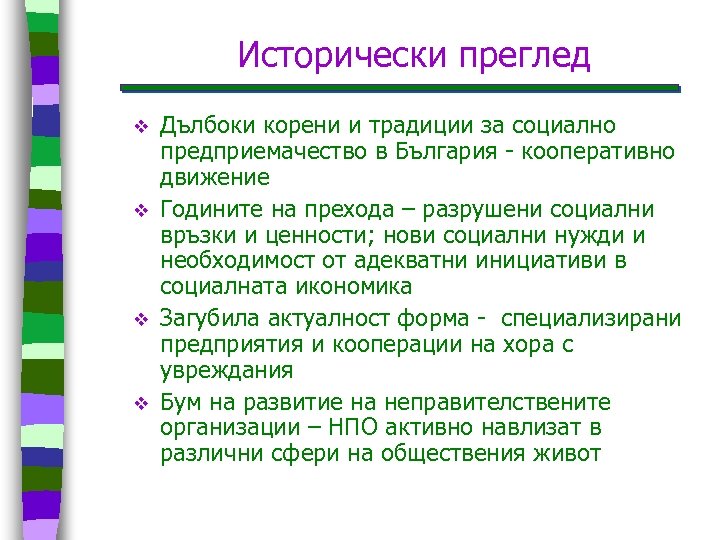 Исторически преглед

❖ Дълбоки корени и традиции за социално предприемачество в България - кооперативно движение

❖ Годините на прехода – разрушени социални връзки и ценности; нови социални нужди и необходимост от адекватни инициативи в социалната икономика

❖ Загубила актуалност форма - специализирани предприятия и кооперации на хора с увреждания

❖ Бум на развитие на неправителствените организации – НПО активно навлизат в различни сфери на обществения живот